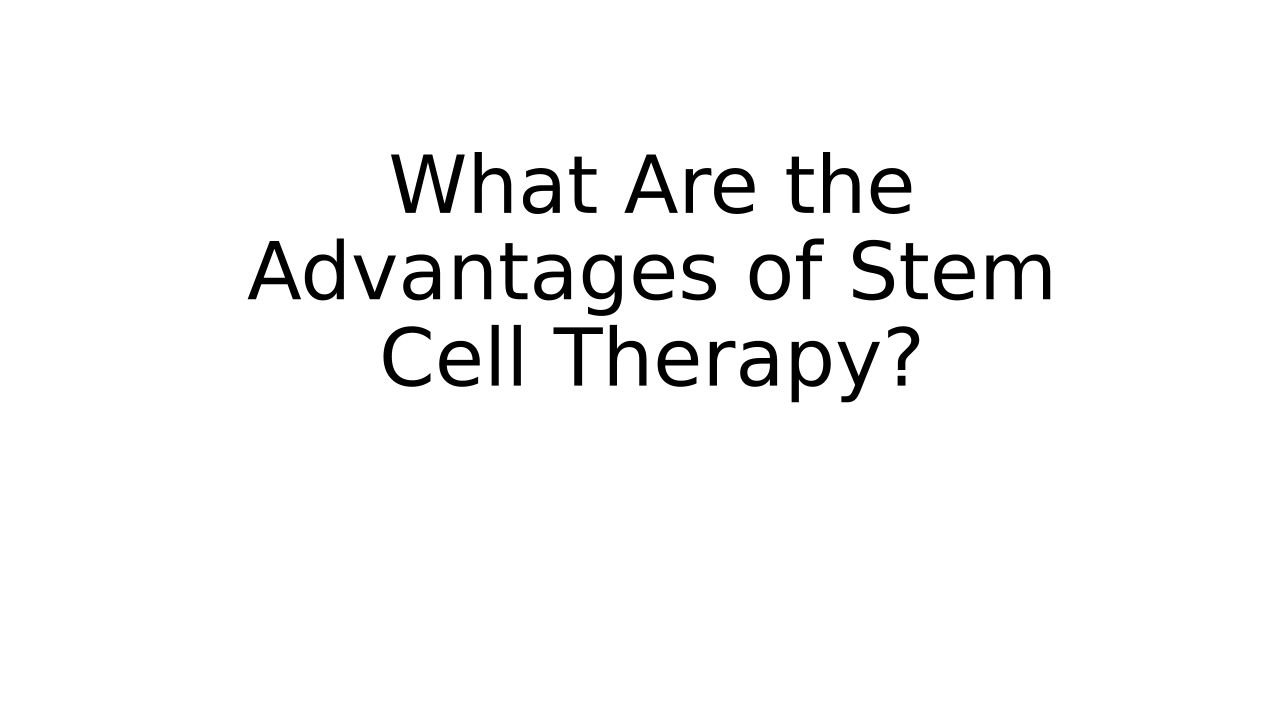 What Are the Advantages of Stem Cell Therapy?